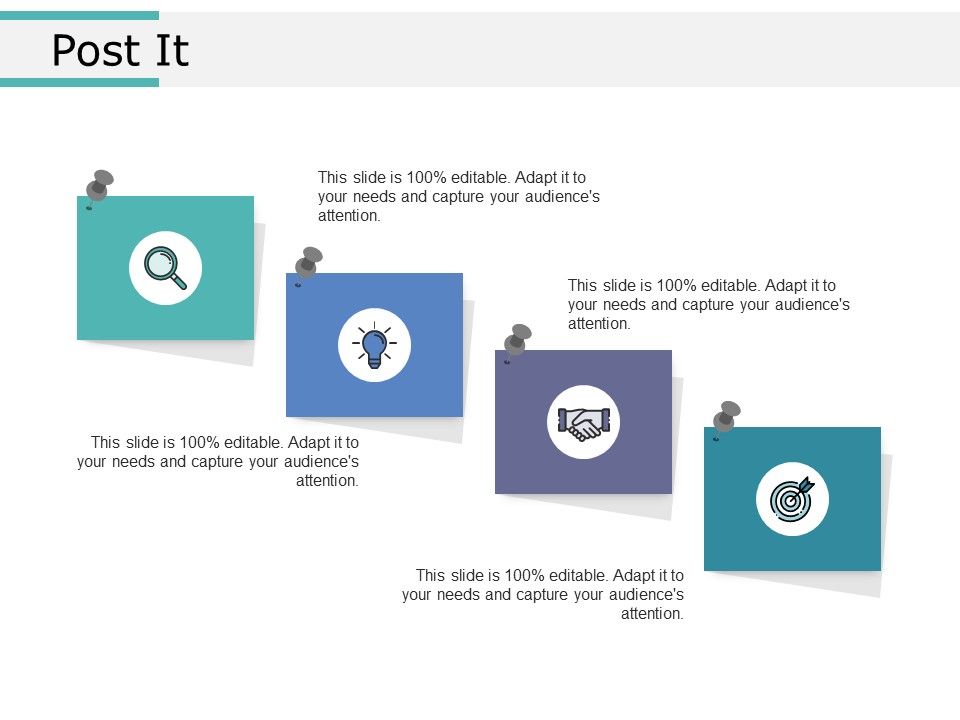 Post It

This slide is 100% editable. Adapt it to your needs and capture your audience's attention.

This slide is 100% editable. Adapt it to your needs and capture your audience's attention.

This slide is 100% editable. Adapt it to your needs and capture your audience's attention.

This slide is 100% editable. Adapt it to your needs and capture your audience's attention.